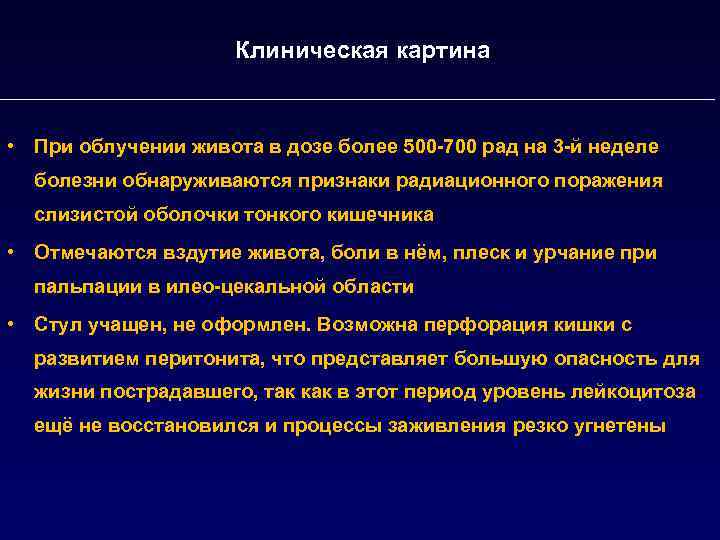 Клиническая картина

• При облучении живота в дозе более 500-700 рад на 3-й неделе болезни обнаруживаются признаки радиационного поражения слизистой оболочки тонкого кишечника

• Отмечаются вздутие живота, боли в нём, плеск и урчание при пальпации в илео-цекальной области

• Стул учащен, не оформлен. Возможна перфорация кишки с развитием перитонита, что представляет большую опасность для жизни пострадавшего, так как в этот период уровень лейкоцитоза ещё не восстановился и процессы заживления резко угнетены